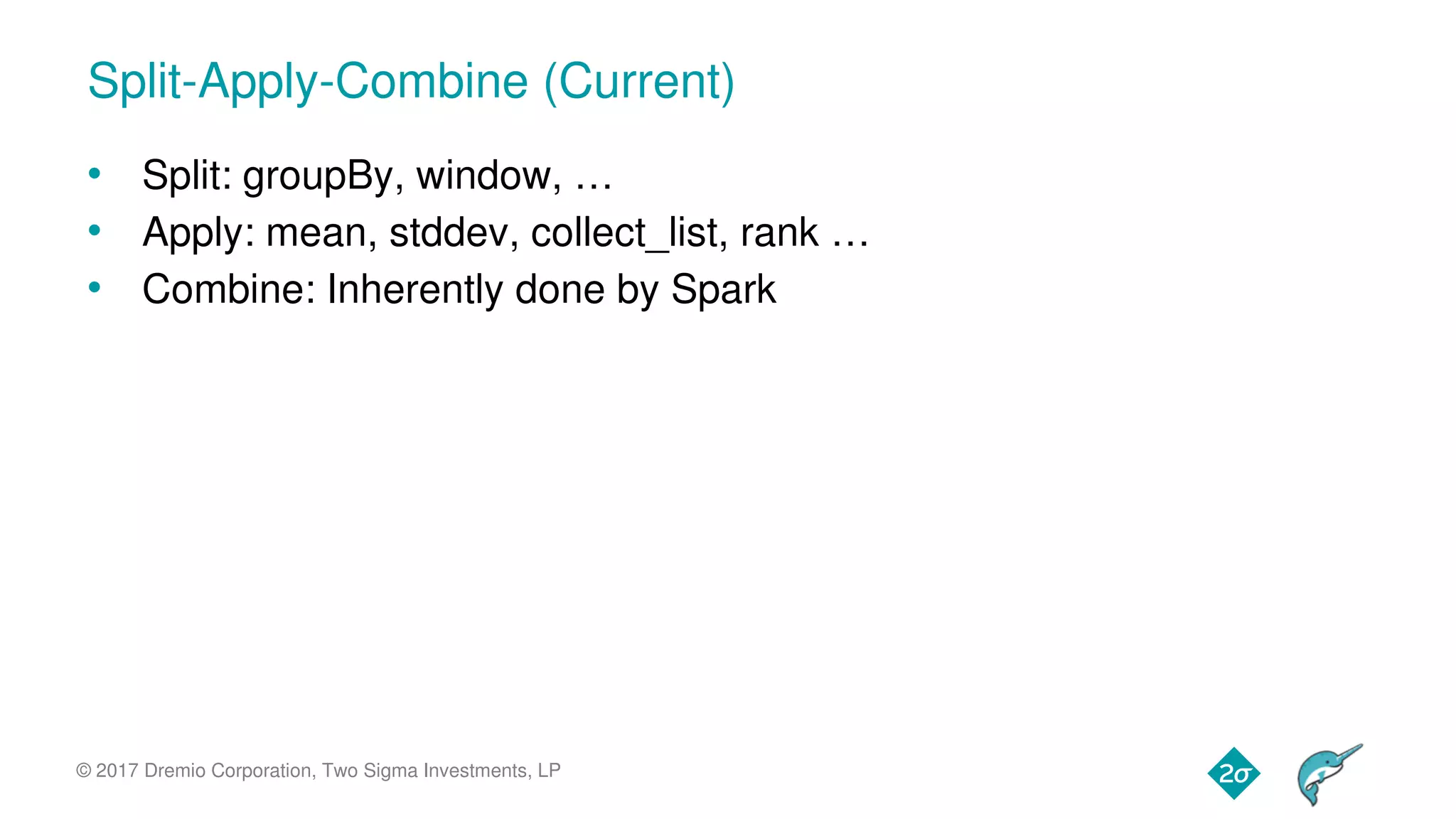 Split-Apply-Combine (Current)

• Split: groupBy, window, …
• Apply: mean, stddev, collect_list, rank …
• Combine: Inherently done by Spark

© 2017 Dremio Corporation, Two Sigma Investments, LP

2σ